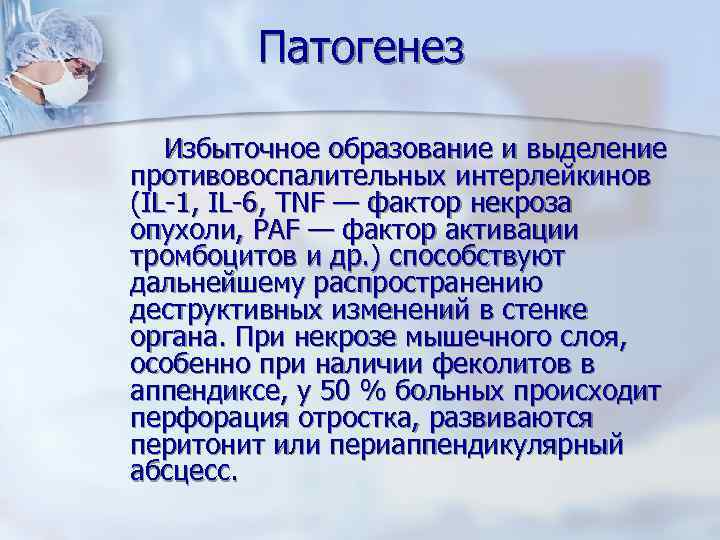 Патогенез

Избыточное образование и выделение противовоспалительных интерлейкинов (IL-1, IL-6, TNF — фактор некроза опухоли, PAF — фактор активации тромбоцитов и др.) способствуют дальнейшему распространению деструктивных изменений в стенке органа. При некрозе мышечного слоя, особенно при наличии феколитов в аппендиксе, у 50 % больных происходит перфорация отростка, развиваются перитонит или периаппендикулярный абсцесс.